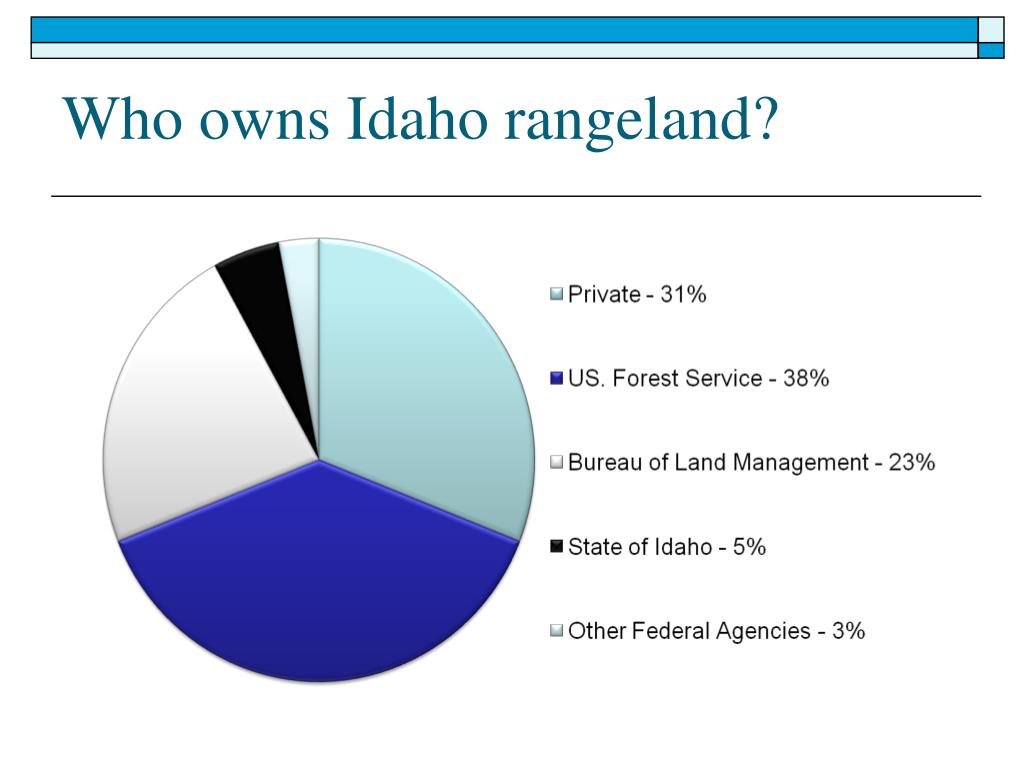 Who owns Idaho rangeland?

Private - 31%
US. Forest Service - 38%
Bureau of Land Management - 23%
State of Idaho - 5%
Other Federal Agencies - 3%